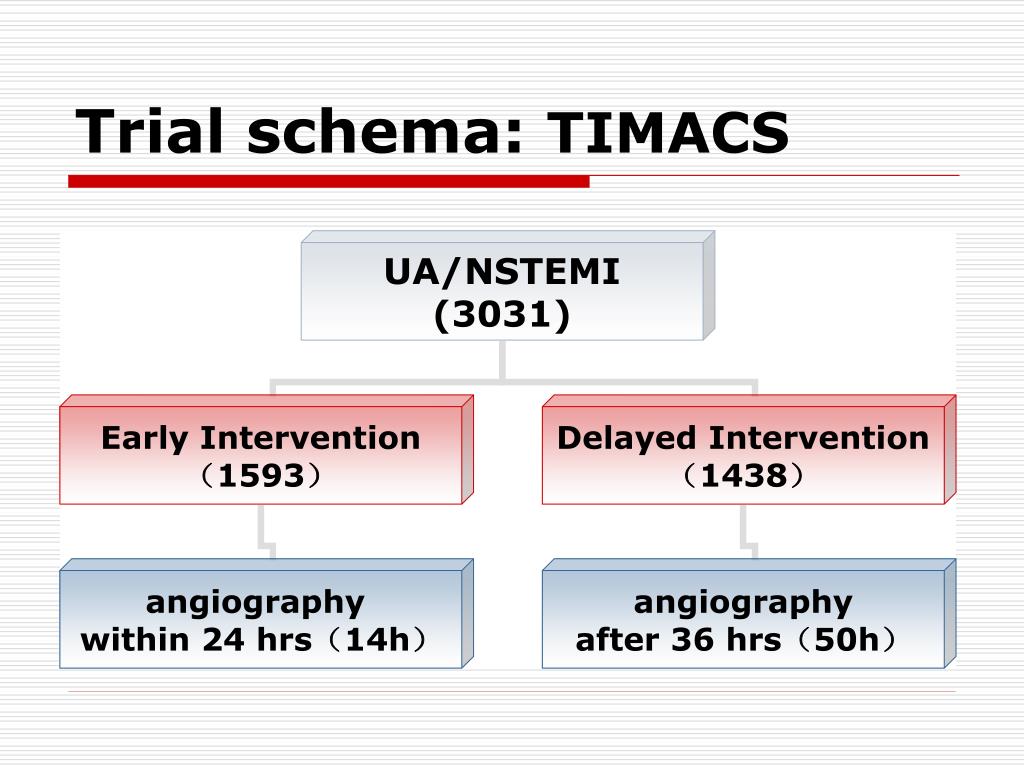 Trial schema: TIMACS

UA/NSTEMI
(3031)

Early Intervention
（1593）

Delayed Intervention
（1438）

angiography
within 24 hrs（14h）

angiography
after 36 hrs（50h）